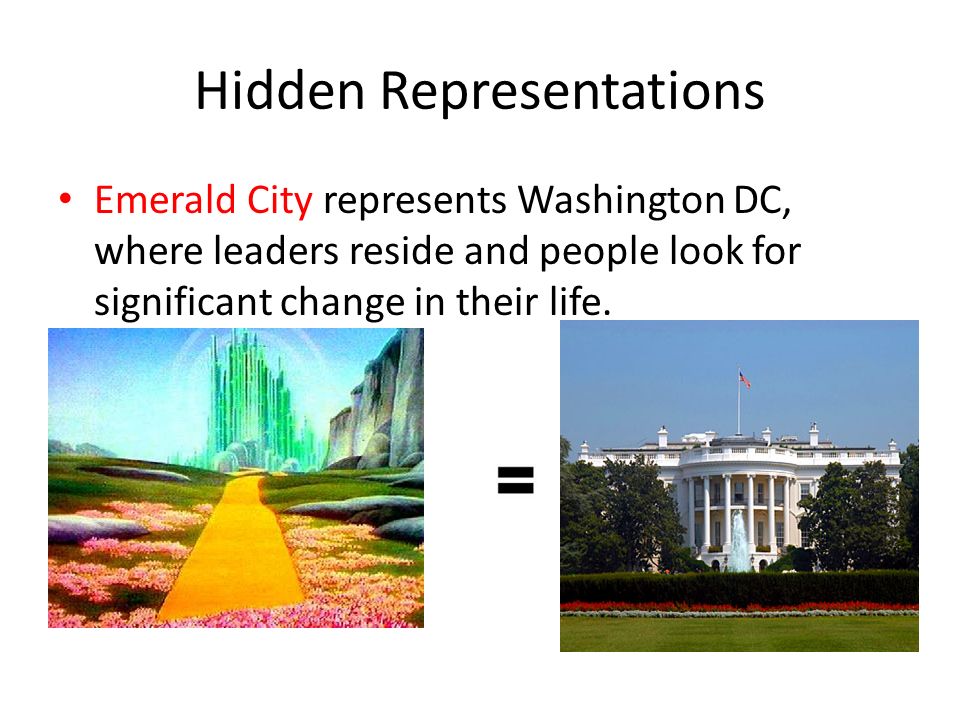 Hidden Representations

• Emerald City represents Washington DC, where leaders reside and people look for significant change in their life.

=